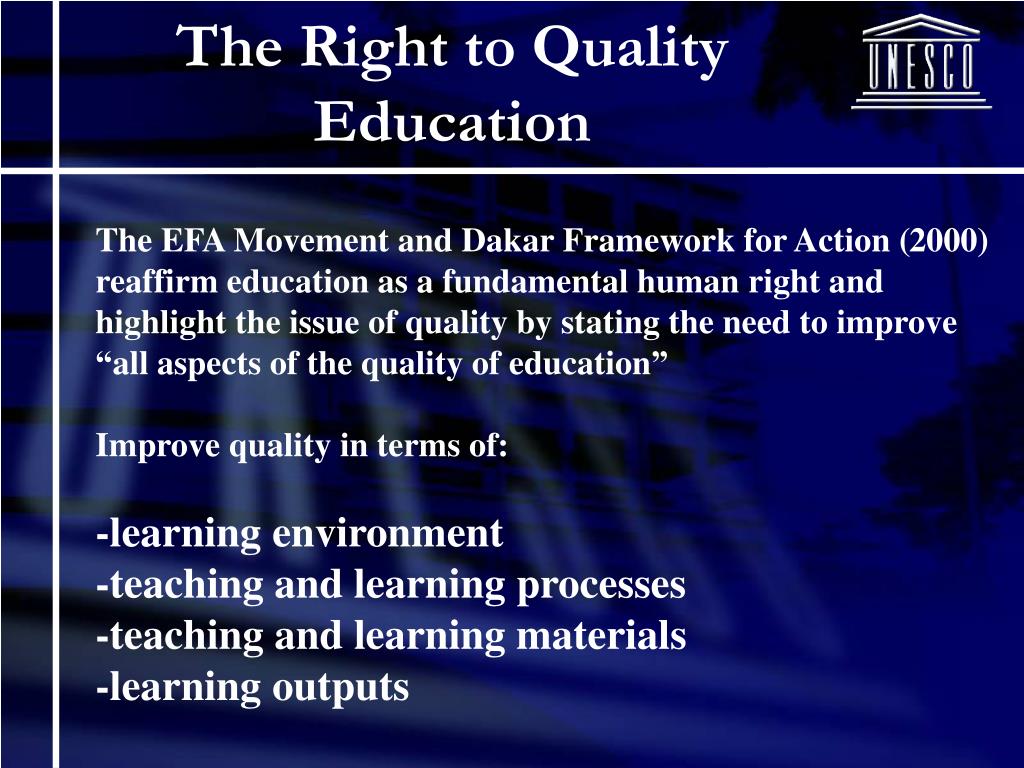 The Right to Quality Education

UNESCO

The EFA Movement and Dakar Framework for Action (2000) reaffirm education as a fundamental human right and highlight the issue of quality by stating the need to improve “all aspects of the quality of education”

Improve quality in terms of:

-learning environment
-teaching and learning processes
-teaching and learning materials
-learning outputs